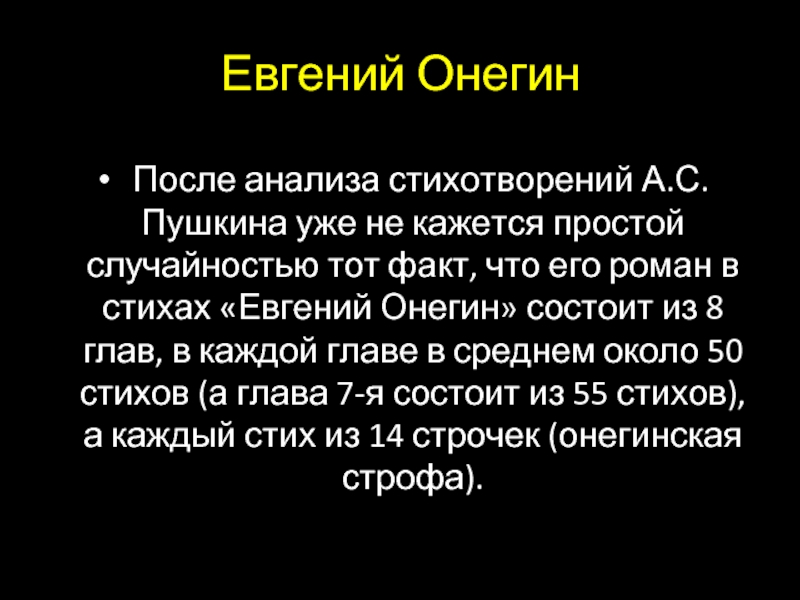 Евгений Онегин

• После анализа стихотворений А.С. Пушкина уже не кажется простой случайностью тот факт, что его роман в стихах «Евгений Онегин» состоит из 8 глав, в каждой главе в среднем около 50 стихов (а глава 7-я состоит из 55 стихов), а каждый стих из 14 строчек (онегинская строфа).